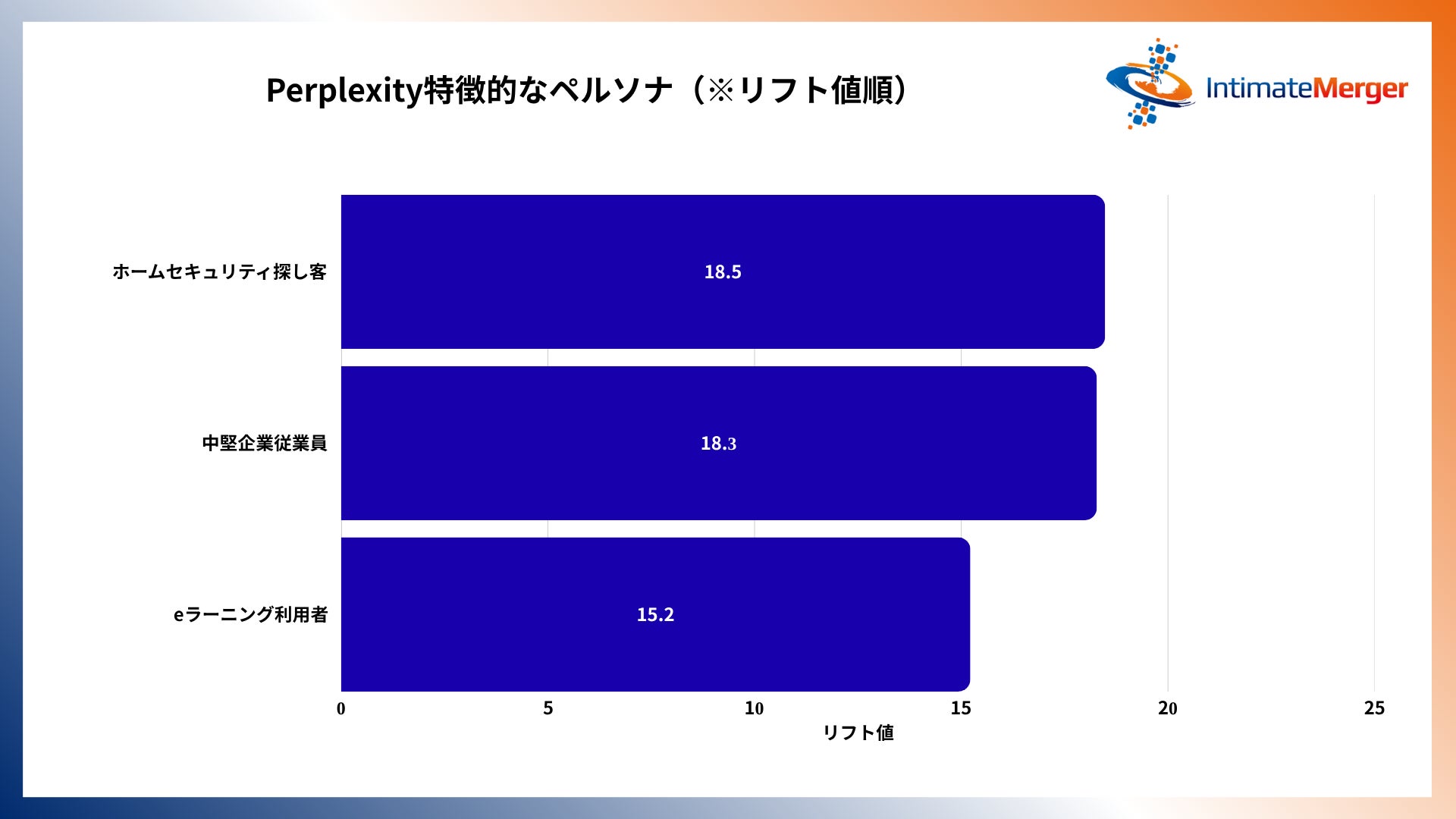 Perplexity特徴的なペルソナ（※リフト値順）

IntimateMerger

ホームセキュリティ探し客
18.5

中堅企業従業員
18.3

eラーニング利用者
15.2

0
5
10
15
20
25
リフト値